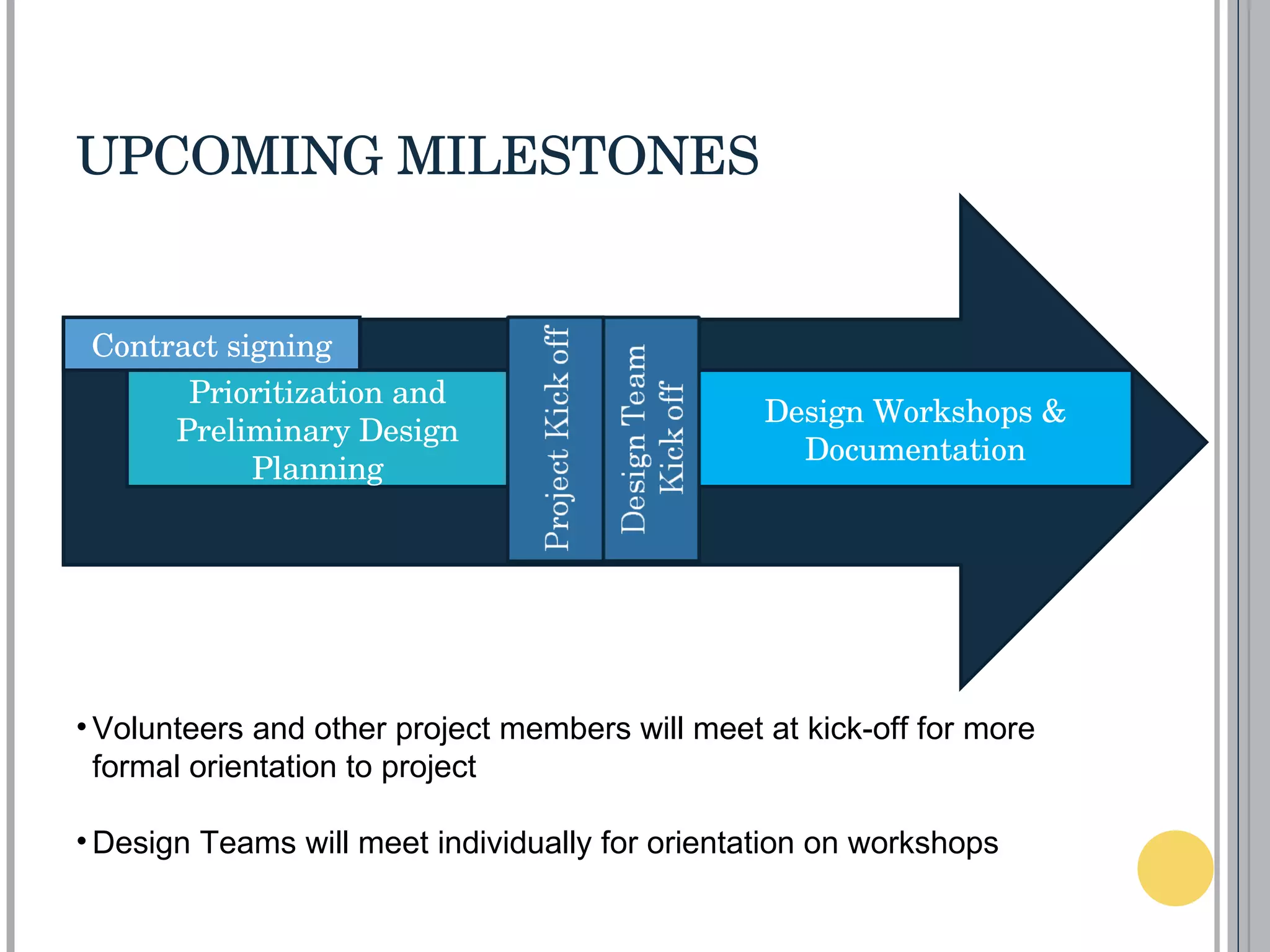 UPCOMING MILESTONES

Contract signing

Prioritization and Preliminary Design Planning

Project Kick off

Design Team Kick off

Design Workshops & Documentation

• Volunteers and other project members will meet at kick-off for more formal orientation to project

• Design Teams will meet individually for orientation on workshops